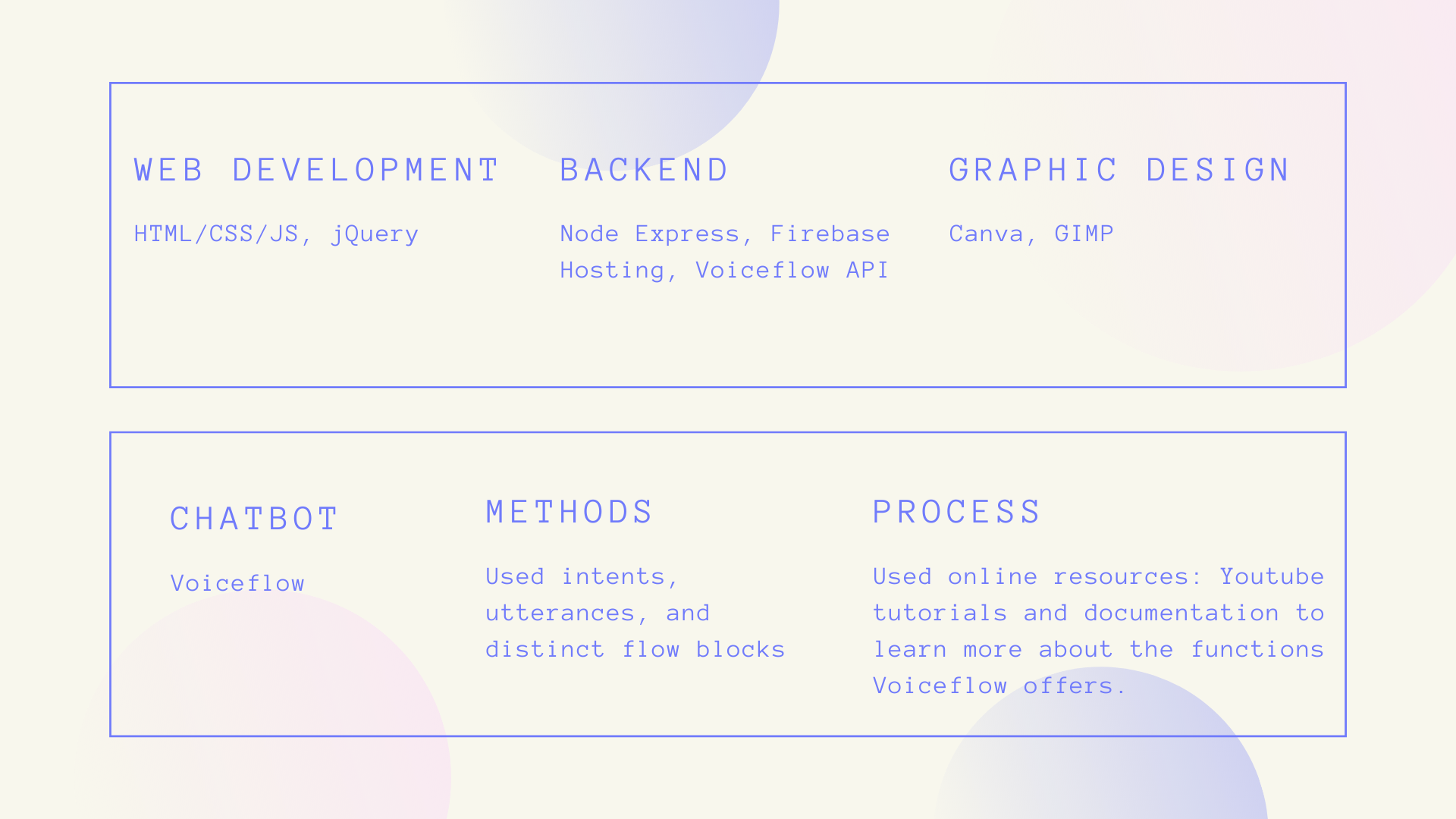 WEB DEVELOPMENT

HTML/CSS/JS, jQuery

BACKEND

Node Express, Firebase Hosting, Voiceflow API

GRAPHIC DESIGN

Canva, GIMP

CHATBOT

Voiceflow

METHODS

Used intents, utterances, and distinct flow blocks

PROCESS

Used online resources: Youtube tutorials and documentation to learn more about the functions Voiceflow offers.